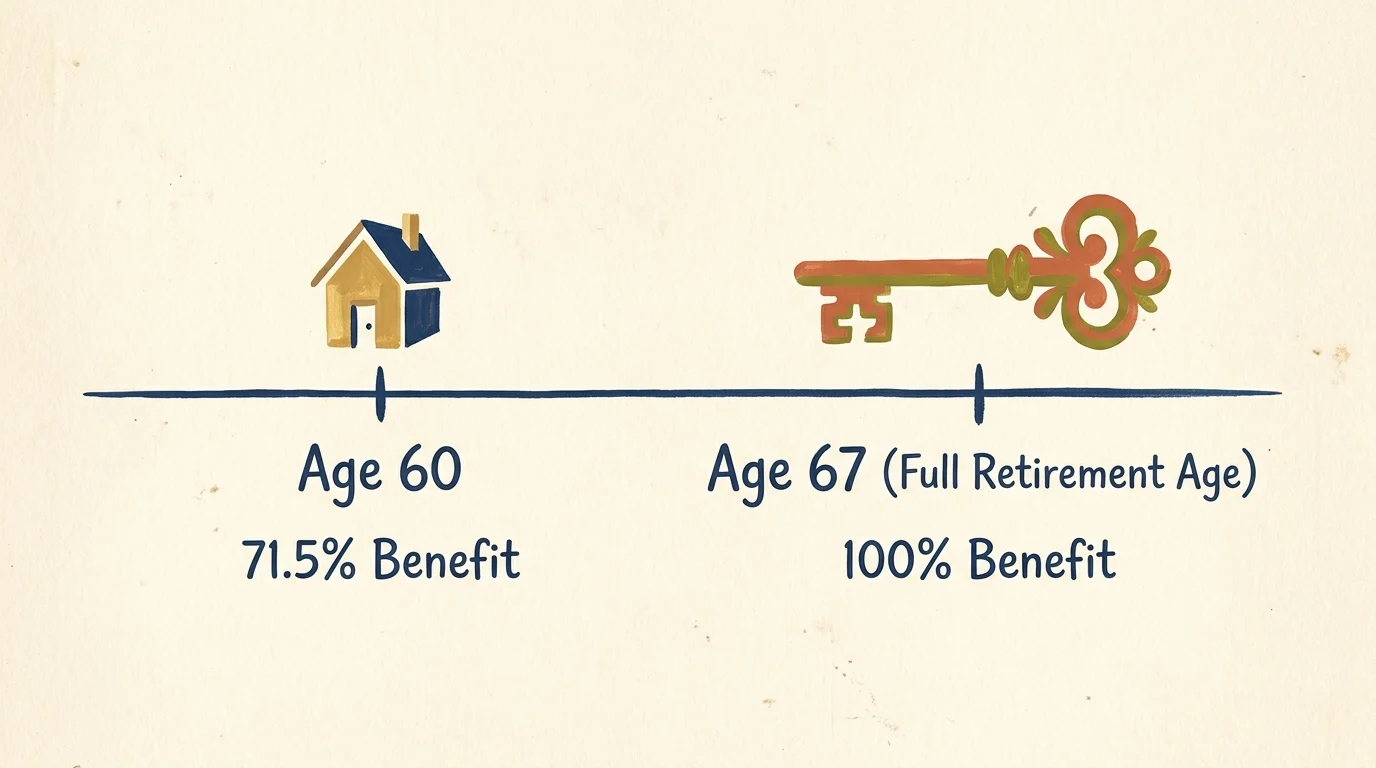 Age 60
71.5% Benefit

Age 67 (Full Retirement Age)
100% Benefit